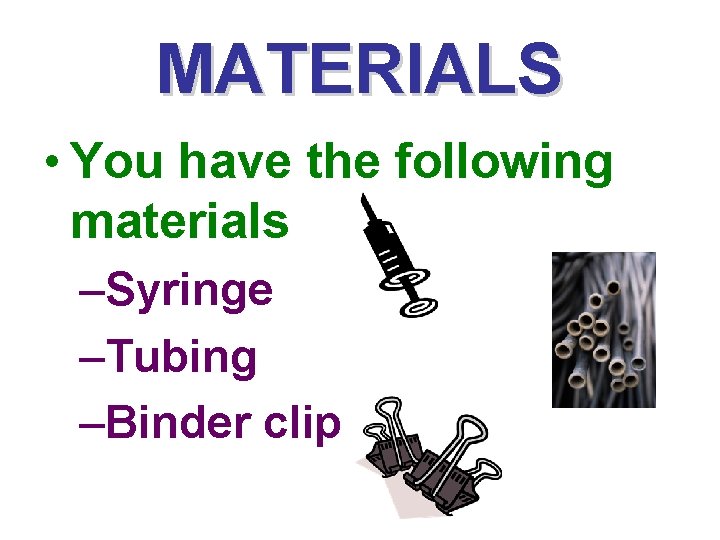 MATERIALS

• You have the following materials

–Syringe

–Tubing

–Binder clip